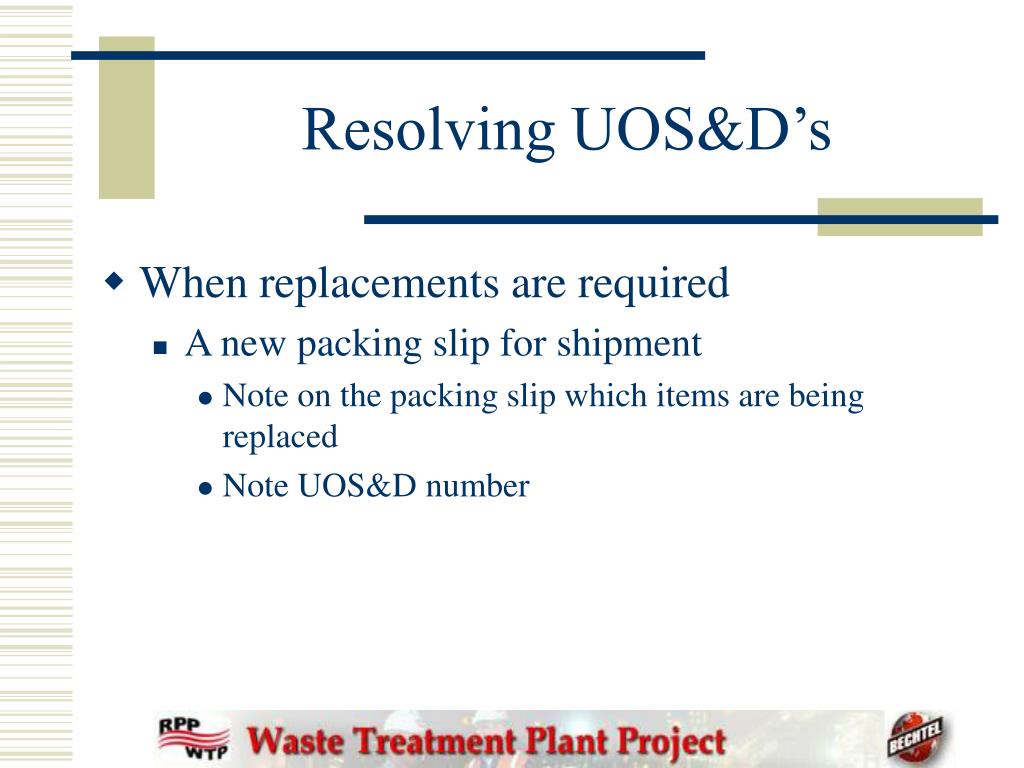 Resolving UOS&D’s

When replacements are required

A new packing slip for shipment

Note on the packing slip which items are being replaced

Note UOS&D number

RPP WTP Waste Treatment Plant Project BECHTEL